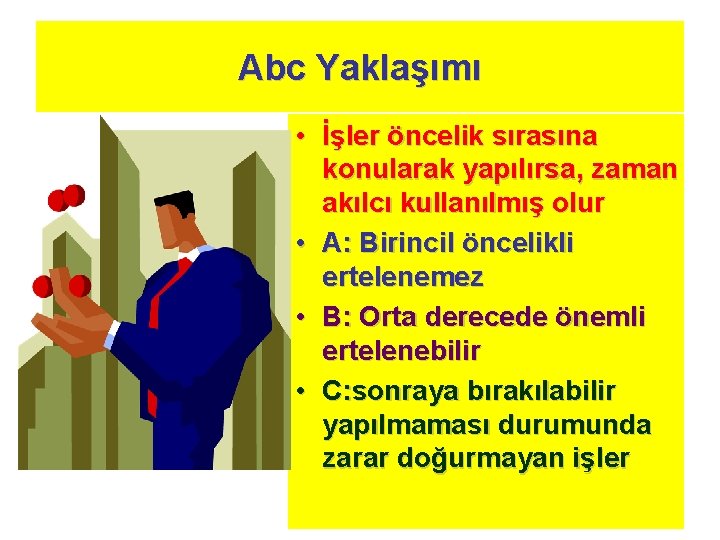 Abc Yaklaşımı

• İşler öncelik sırasına konularak yapılırsa, zaman akılcı kullanılmış olur
• A: Birincil öncelikli ertelenemez
• B: Orta derecede önemli ertelenebilir
• C:sonraya bırakılabilir yapılmaması durumunda zarar doğurmayan işler